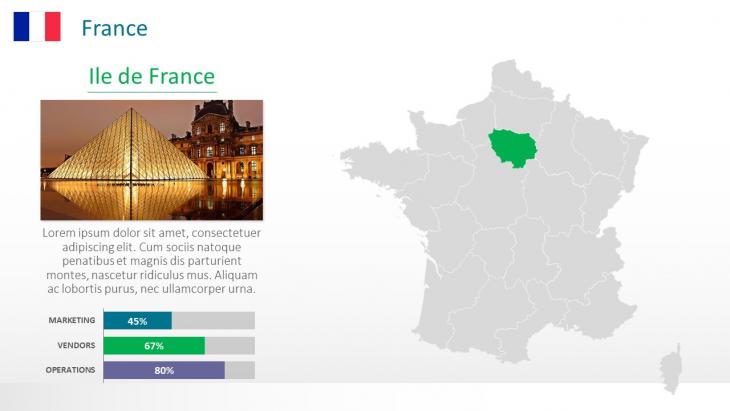 France

Ile de France

Lorem ipsum dolor sit amet, consectetuer adipiscing elit. Cum sociis natoque penatibus et magnis dis parturient montes, nascetur ridiculus mus. Aliquam ac lobortis purus, nec ullamcorper urna.

MARKETING 45%

VENDORS 67%

OPERATIONS 80%